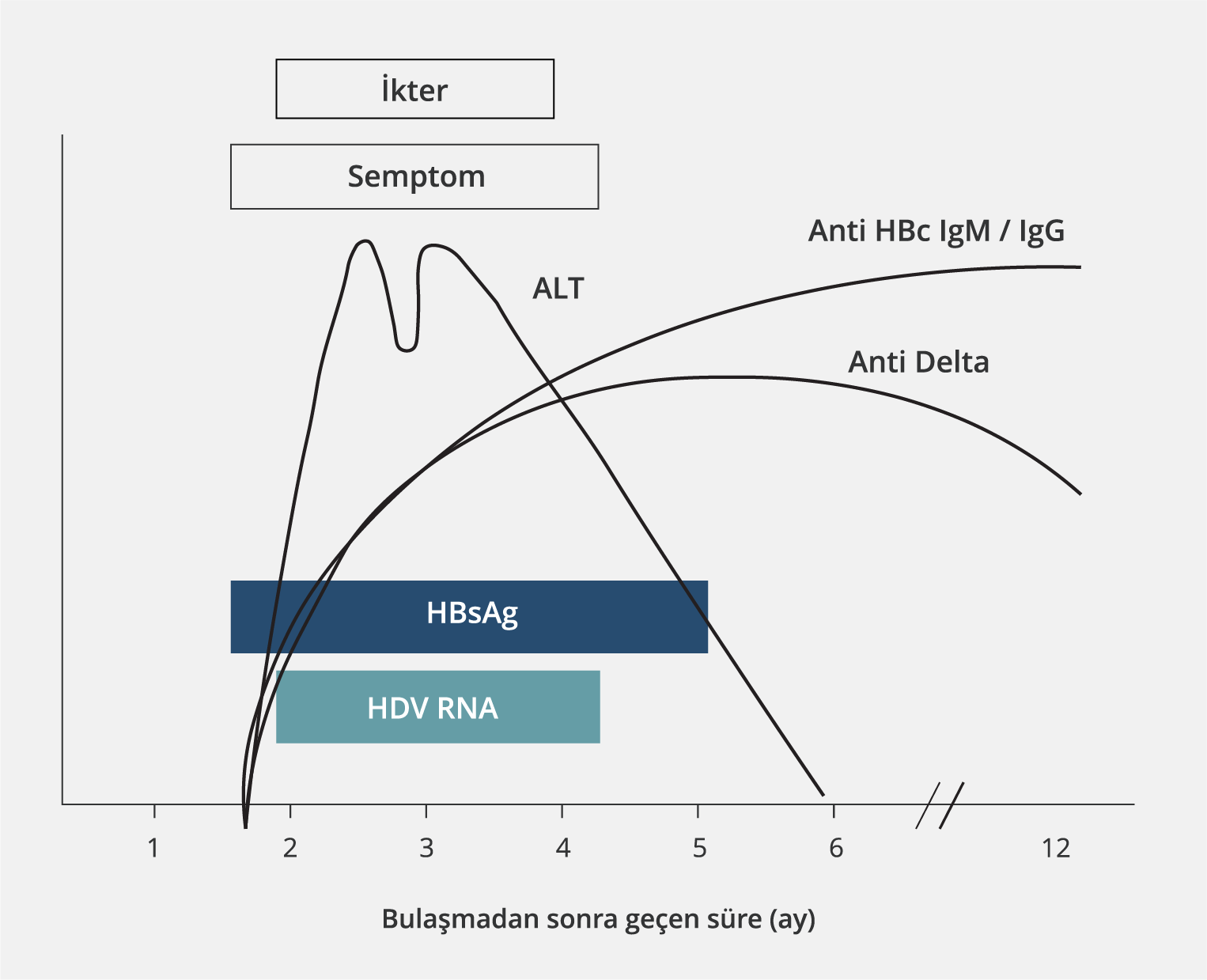 İkter

Semptom

Anti HBc IgM / IgG

ALT

Anti Delta

HBsAg

HDV RNA

1
2
3
4
5
6
12

Bulaşmadan sonra geçen süre (ay)